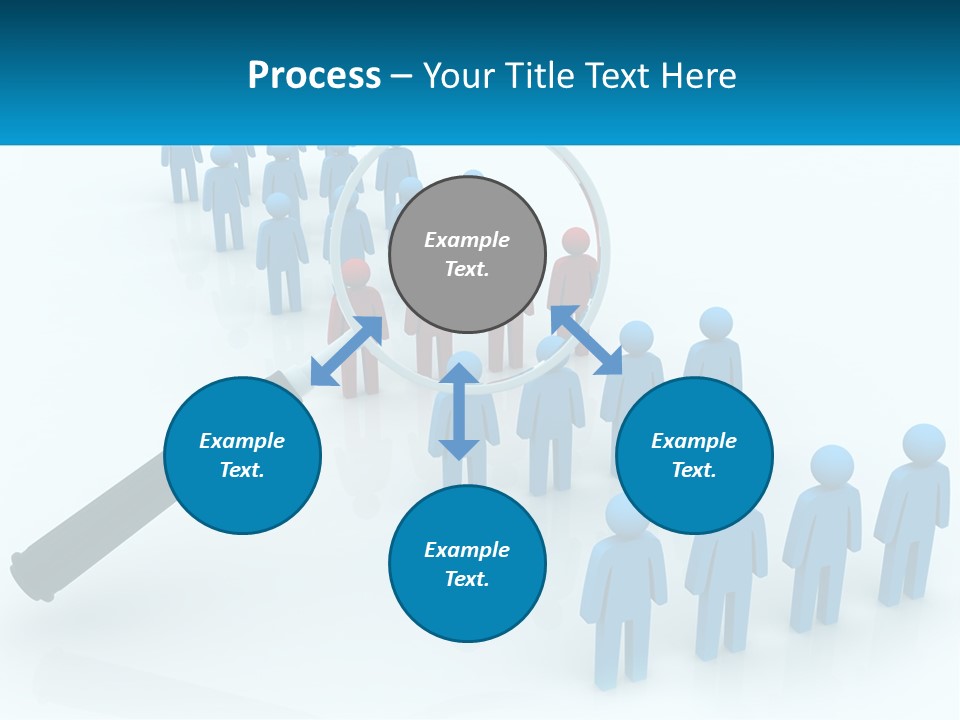 Process – Your Title Text Here

Example Text.

Example Text.

Example Text.

Example Text.